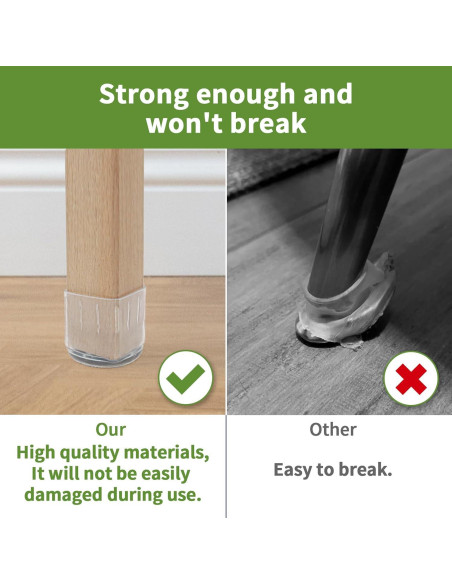 Strong enough and won't break

Our
High quality materials, It will not be easily damaged during use.

Other

Easy to break.